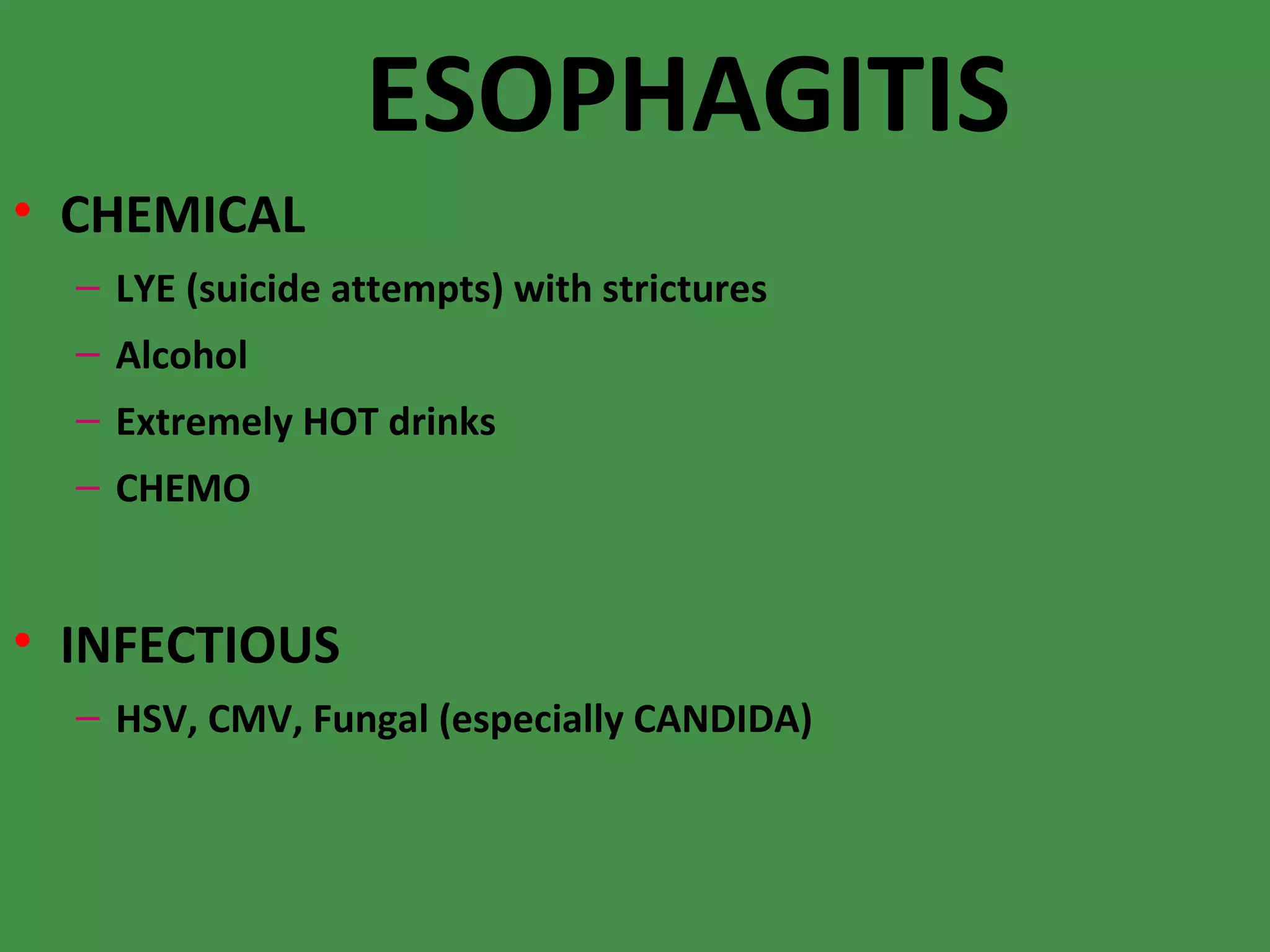 ESOPHAGITIS

• CHEMICAL
– LYE (suicide attempts) with strictures
– Alcohol
– Extremely HOT drinks
– CHEMO

• INFECTIOUS
– HSV, CMV, Fungal (especially CANDIDA)